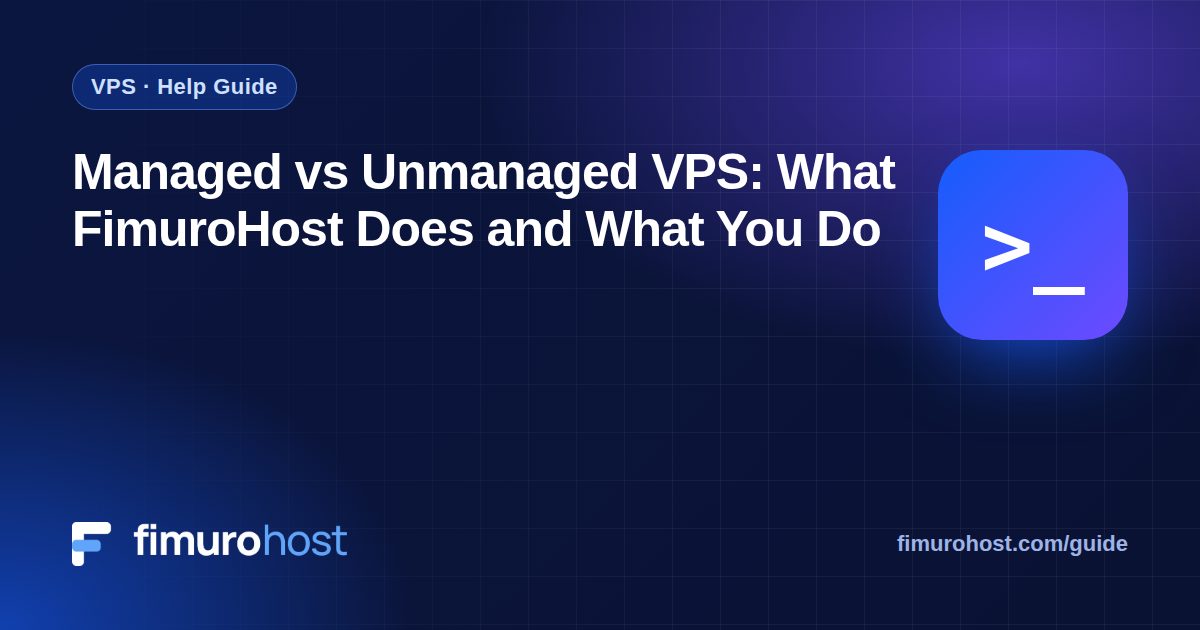 VPS · Help Guide

Managed vs Unmanaged VPS: What FimuroHost Does and What You Do

>_

fimurohost

fimurohost.com/guide